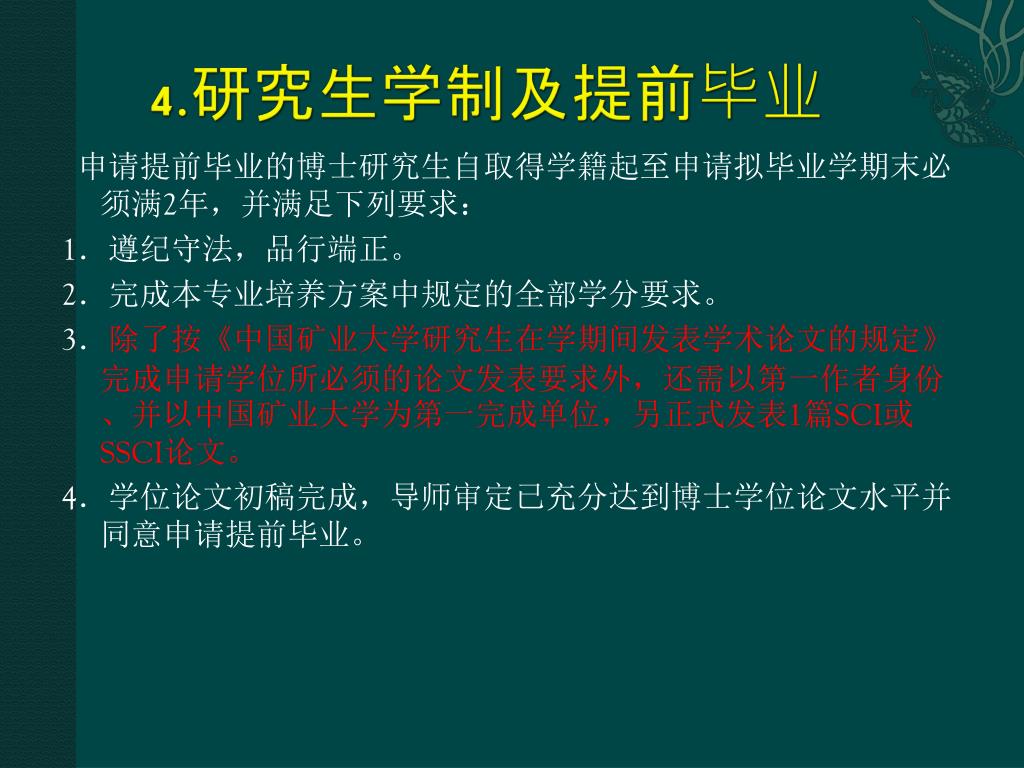 4.研究生学制及提前毕业

申请提前毕业的博士研究生自取得学籍起至申请拟毕业学期末必须满2年，并满足下列要求：

1．遵纪守法，品行端正。

2．完成本专业培养方案中规定的全部学分要求。

3．除了按《中国矿业大学研究生在学期间发表学术论文的规定》完成申请学位所必须的论文发表要求外，还需以第一作者身份、并以中国矿业大学为第一完成单位，另正式发表1篇SCI或SSCI论文。

4．学位论文初稿完成，导师审定已充分达到博士学位论文水平并同意申请提前毕业。